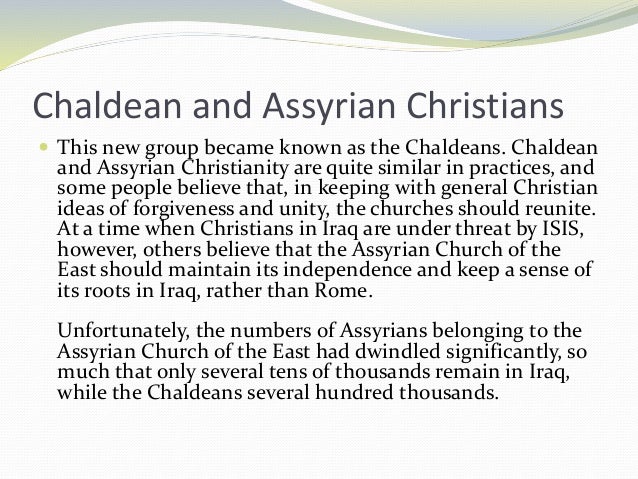 Chaldean and Assyrian Christians

This new group became known as the Chaldeans. Chaldean and Assyrian Christianity are quite similar in practices, and some people believe that, in keeping with general Christian ideas of forgiveness and unity, the churches should reunite. At a time when Christians in Iraq are under threat by ISIS, however, others believe that the Assyrian Church of the East should maintain its independence and keep a sense of its roots in Iraq, rather than Rome.

Unfortunately, the numbers of Assyrians belonging to the Assyrian Church of the East had dwindled significantly, so much that only several tens of thousands remain in Iraq, while the Chaldeans several hundred thousands.